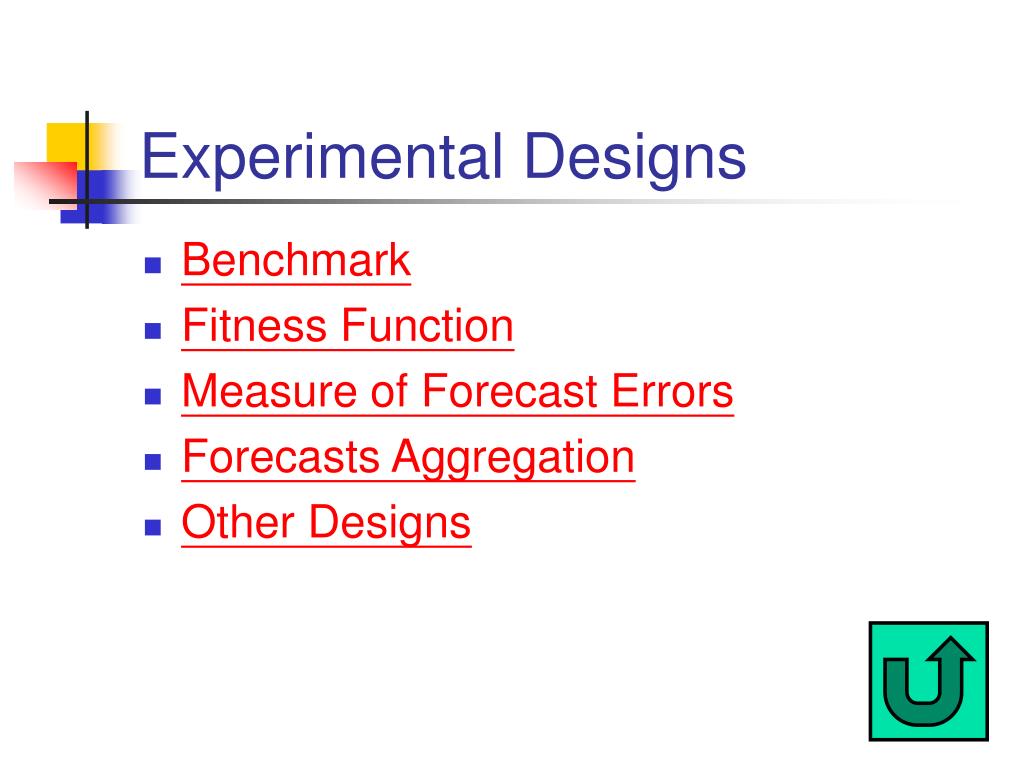 Experimental Designs

- Benchmark
- Fitness Function
- Measure of Forecast Errors
- Forecasts Aggregation
- Other Designs